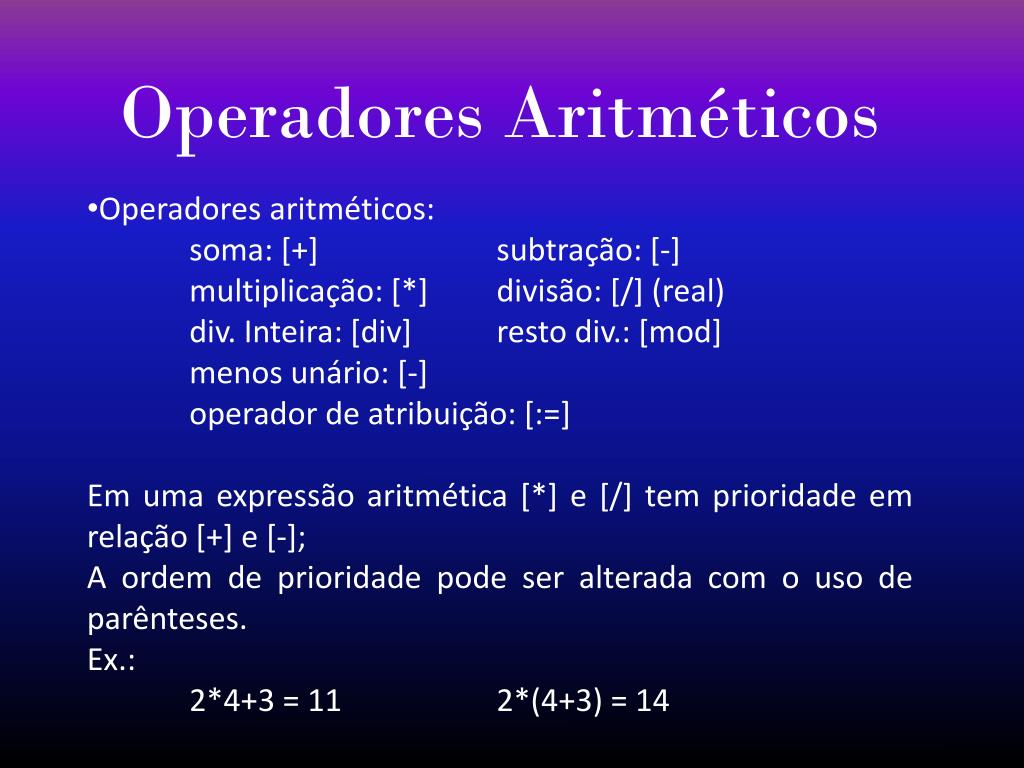 Operadores Aritméticos

•Operadores aritméticos:
soma: [+] subtração: [-]
multiplicação: [*] divisão: [/] (real)
div. Inteira: [div] resto div.: [mod]
menos unário: [-]
operador de atribuição: [:=]

Em uma expressão aritmética [*] e [/] tem prioridade em relação [+] e [-];
A ordem de prioridade pode ser alterada com o uso de parênteses.
Ex.:
2*4+3 = 11 2*(4+3) = 14